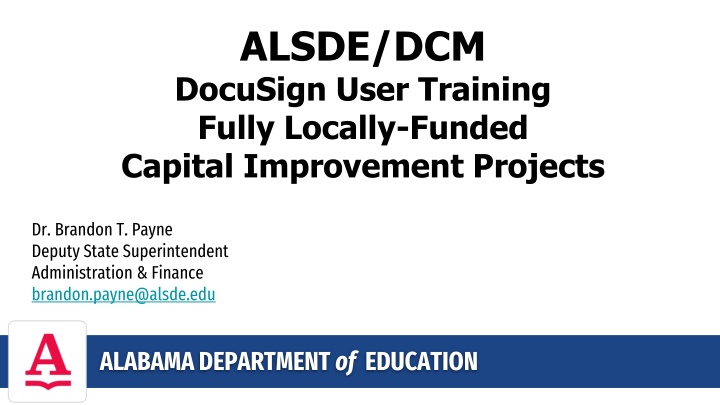 ALSDE/DCM
DocuSign User Training
Fully Locally-Funded
Capital Improvement Projects

Dr. Brandon T. Payne
Deputy State Superintendent
Administration & Finance
brandon.payne@alsde.edu

A

ALABAMA DEPARTMENT of EDUCATION